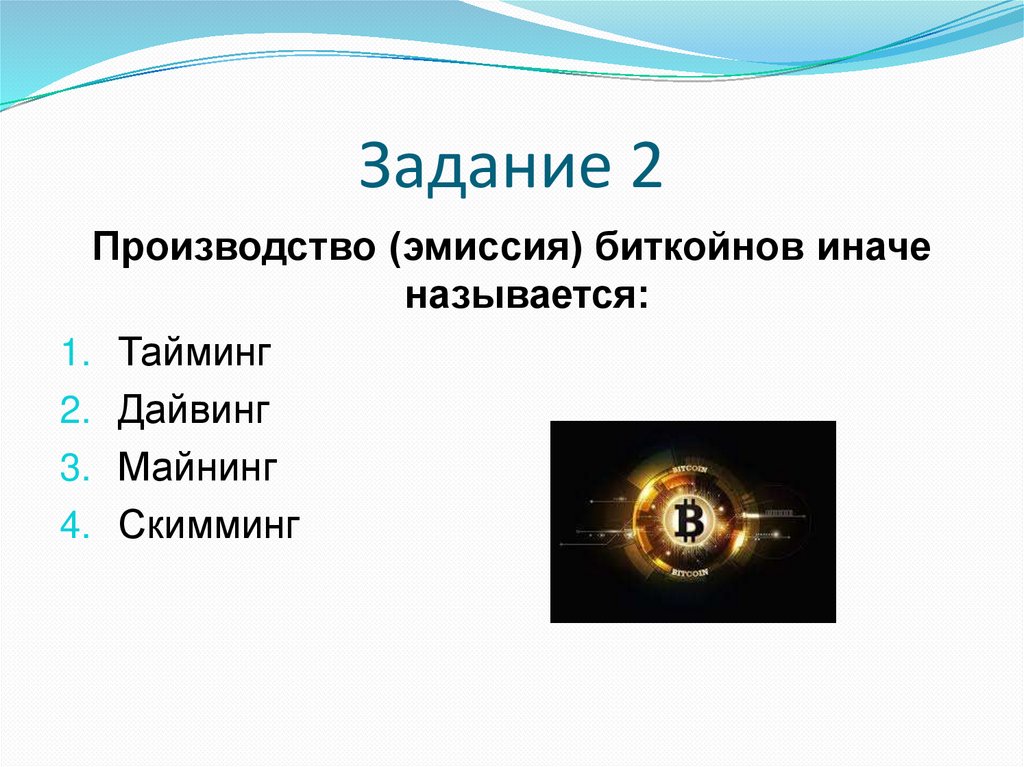 Задание 2

Производство (эмиссия) биткойнов иначе называется:

1. Тайминг
2. Дайвинг
3. Майнинг
4. Скимминг

BITCOIN
BITCOIN